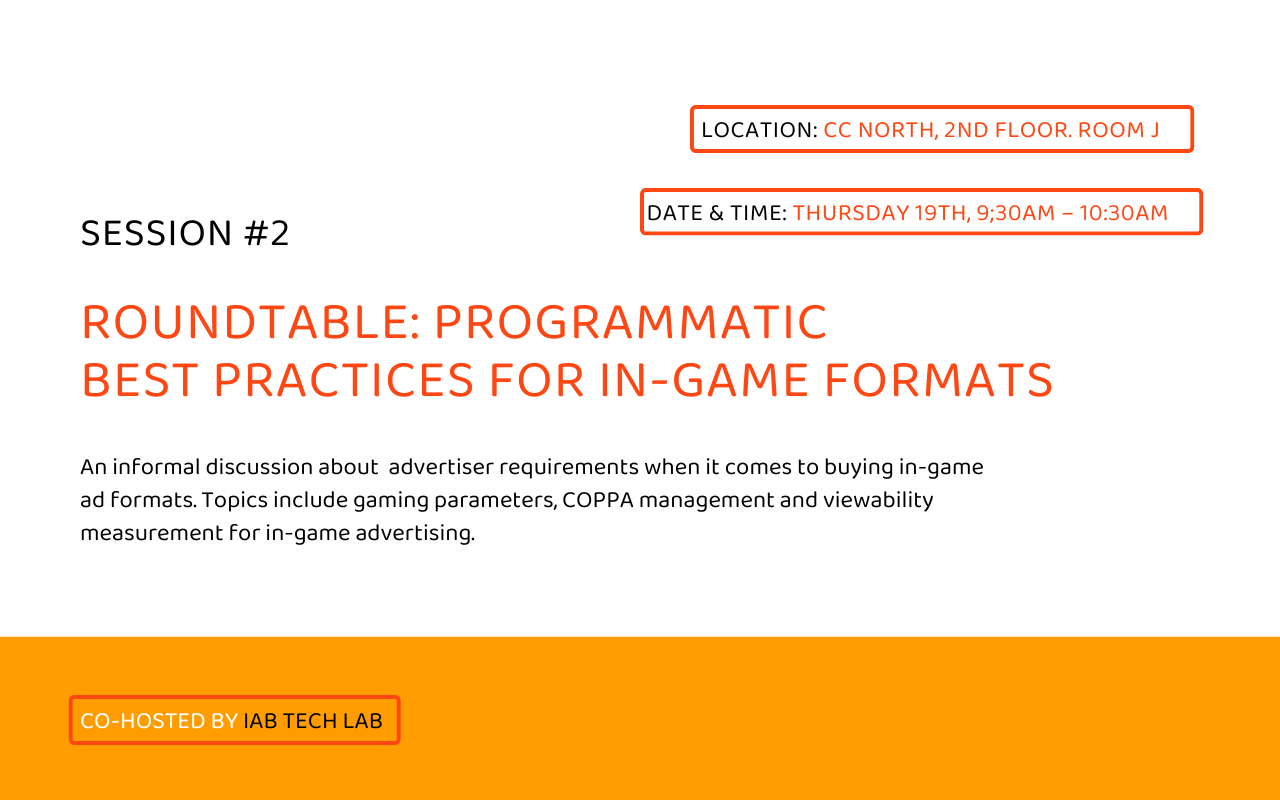 LOCATION: CC NORTH, 2ND FLOOR. ROOM J

DATE & TIME: THURSDAY 19TH, 9;30AM – 10:30AM

SESSION #2

ROUNDTABLE: PROGRAMMATIC BEST PRACTICES FOR IN-GAME FORMATS

An informal discussion about advertiser requirements when it comes to buying in-game ad formats. Topics include gaming parameters, COPPA management and viewability measurement for in-game advertising.

CO-HOSTED BY IAB TECH LAB